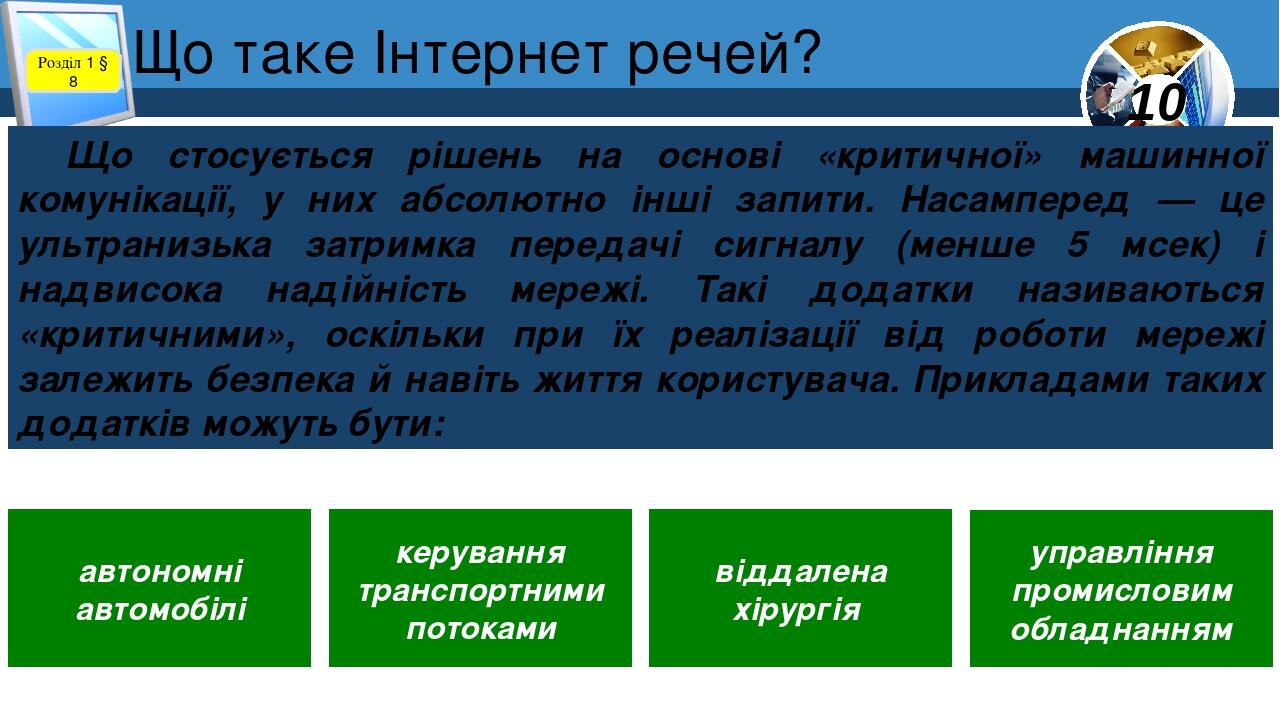 Розділ 1 § 8

Що таке Інтернет речей?

10

Що стосується рішень на основі «критичної» машинної комунікації, у них абсолютно інші запити. Насамперед — це ультранизька затримка передачі сигналу (менше 5 мсек) і надвисока надійність мережі. Такі додатки називаються «критичними», оскільки при їх реалізації від роботи мережі залежить безпека й навіть життя користувача. Прикладами таких додатків можуть бути:

автономні автомобілі

керування транспортними потоками

віддалена хірургія

управління промисловим обладнанням